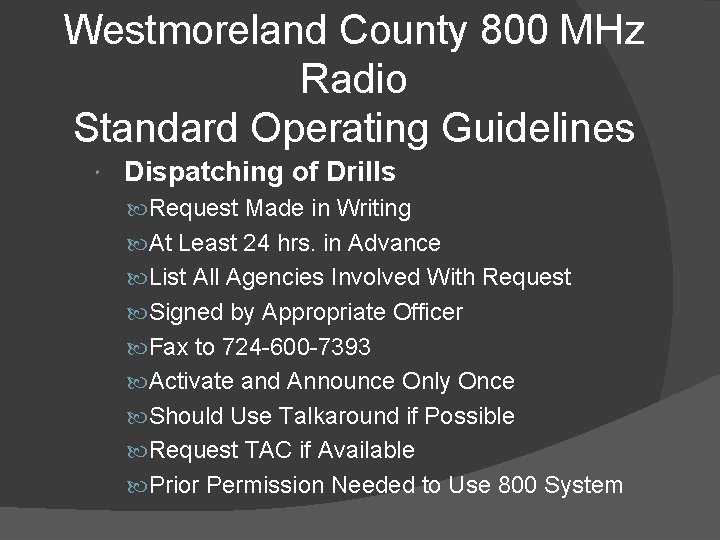 Westmoreland County 800 MHz Radio
Standard Operating Guidelines

Dispatching of Drills
Request Made in Writing
At Least 24 hrs. in Advance
List All Agencies Involved With Request
Signed by Appropriate Officer
Fax to 724-600-7393
Activate and Announce Only Once
Should Use Talkaround if Possible
Request TAC if Available
Prior Permission Needed to Use 800 System